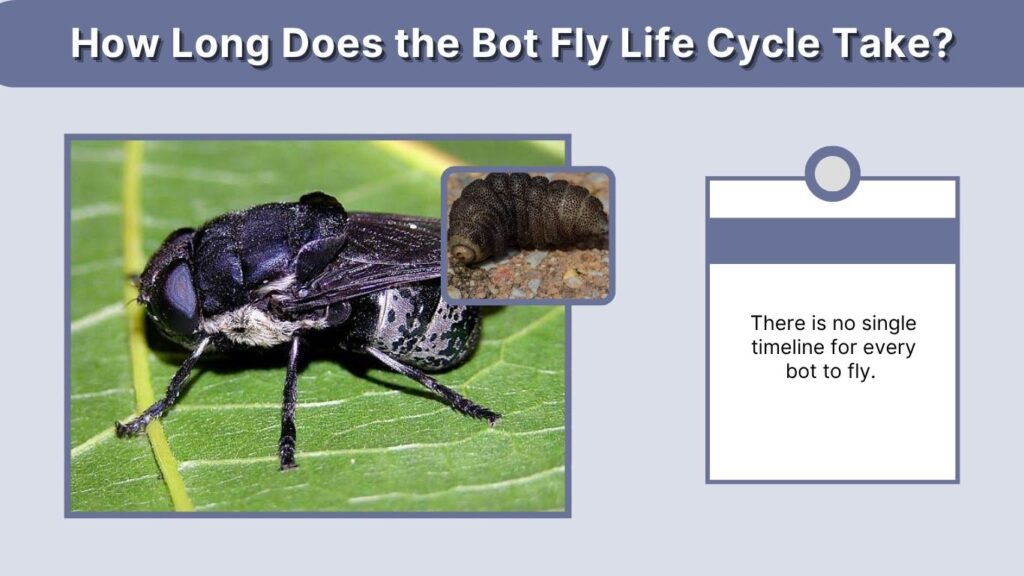 How Long Does the Bot Fly Life Cycle Take?

There is no single timeline for every bot to fly.